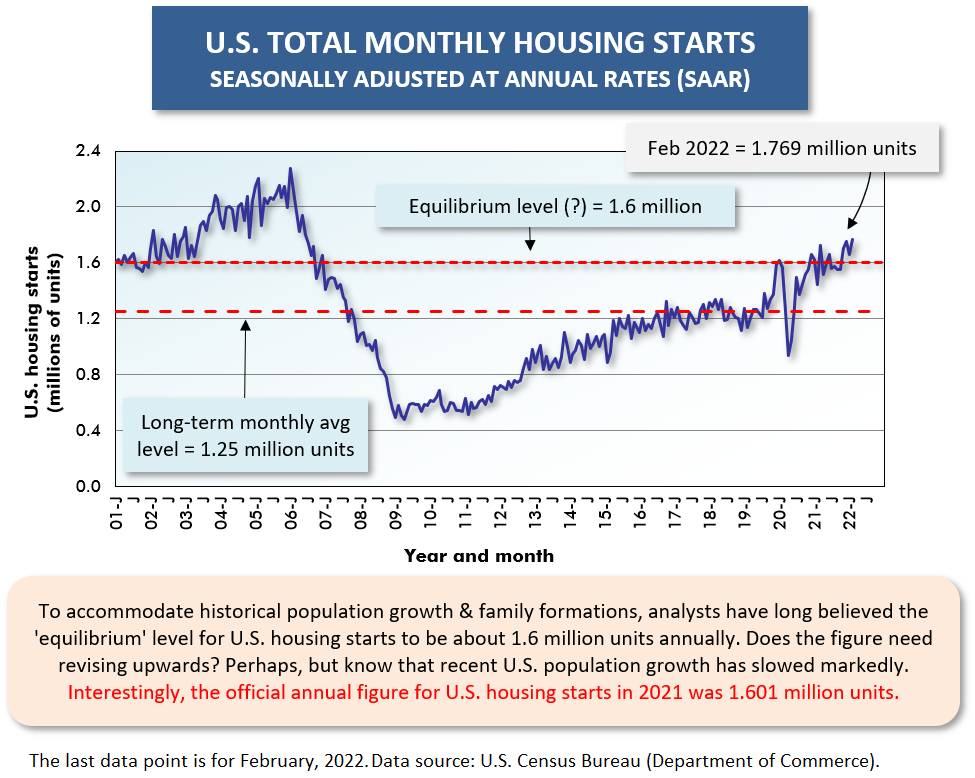 U.S. TOTAL MONTHLY HOUSING STARTS
SEASONALLY ADJUSTED AT ANNUAL RATES (SAAR)

Feb 2022 = 1.769 million units

Equilibrium level (?) = 1.6 million

Long-term monthly avg level = 1.25 million units

U.S. housing starts (millions of units)

2.4
2.0
1.6
1.2
0.8
0.4
0.0

01-J 02-J 03-J 04-J 05-J 06-J 07-J 08-J 09-J 10-J 11-J 12-J 13-J 14-J 15-J 16-J 17-J 18-J 19-J 20-J 21-J 22-J

Year and month

To accommodate historical population growth & family formations, analysts have long believed the 'equilibrium' level for U.S. housing starts to be about 1.6 million units annually. Does the figure need revising upwards? Perhaps, but know that recent U.S. population growth has slowed markedly. Interestingly, the official annual figure for U.S. housing starts in 2021 was 1.601 million units.

The last data point is for February, 2022. Data source: U.S. Census Bureau (Department of Commerce).